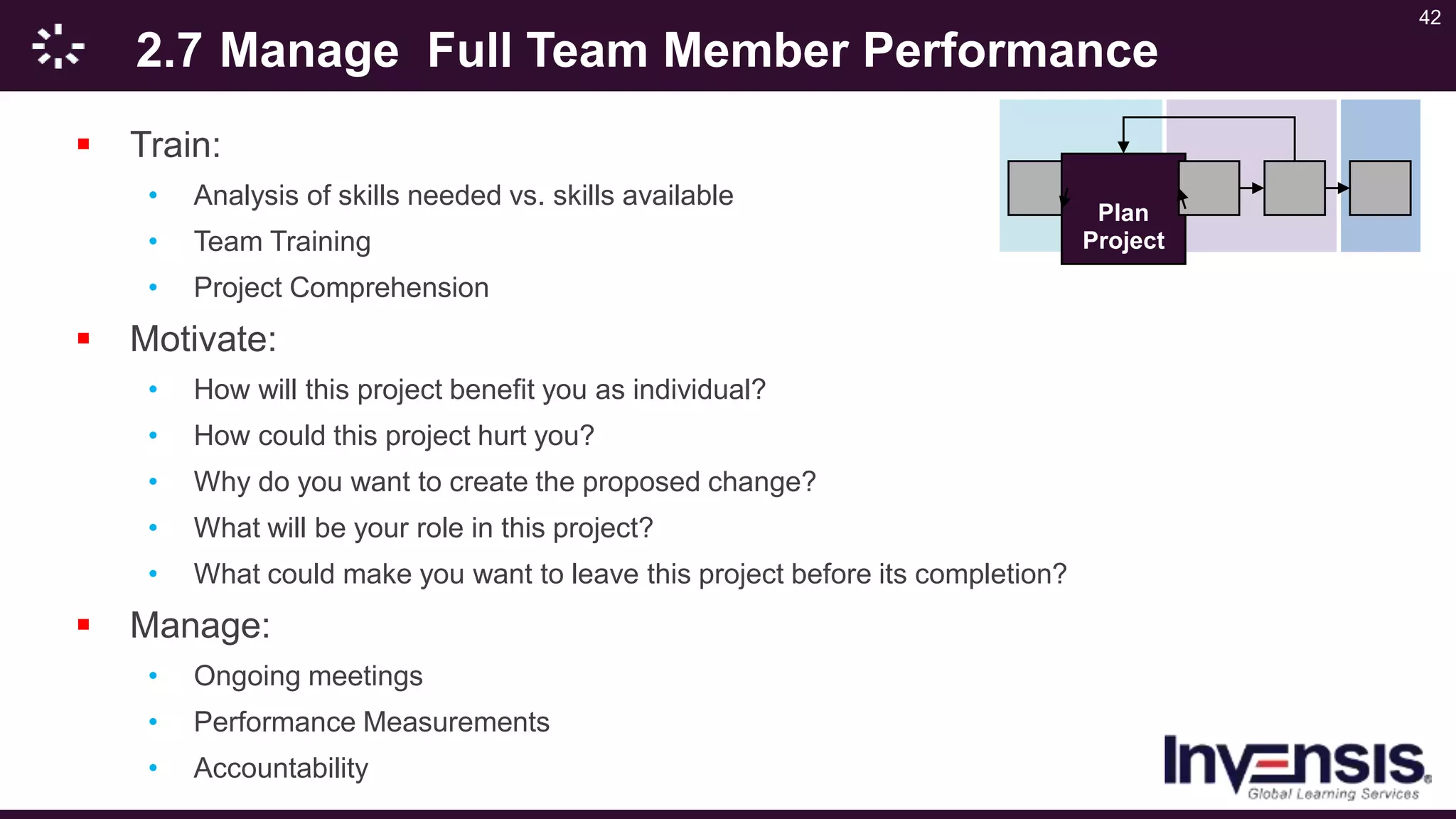 42

2.7 Manage Full Team Member Performance

Plan Project

- Train:
  - Analysis of skills needed vs. skills available
  - Team Training
  - Project Comprehension
- Motivate:
  - How will this project benefit you as individual?
  - How could this project hurt you?
  - Why do you want to create the proposed change?
  - What will be your role in this project?
  - What could make you want to leave this project before its completion?
- Manage:
  - Ongoing meetings
  - Performance Measurements
  - Accountability

Invensis
Global Learning Services